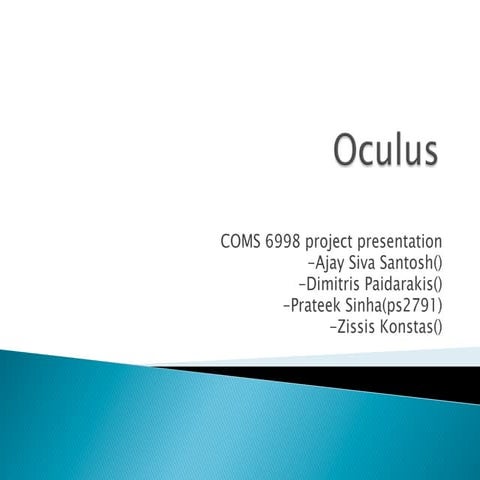 Oculus

COMS 6998 project presentation
-Ajay Siva Santosh()
-Dimitris Paidarakis()
-Prateek Sinha(ps2791)
-Zissis Konstas()